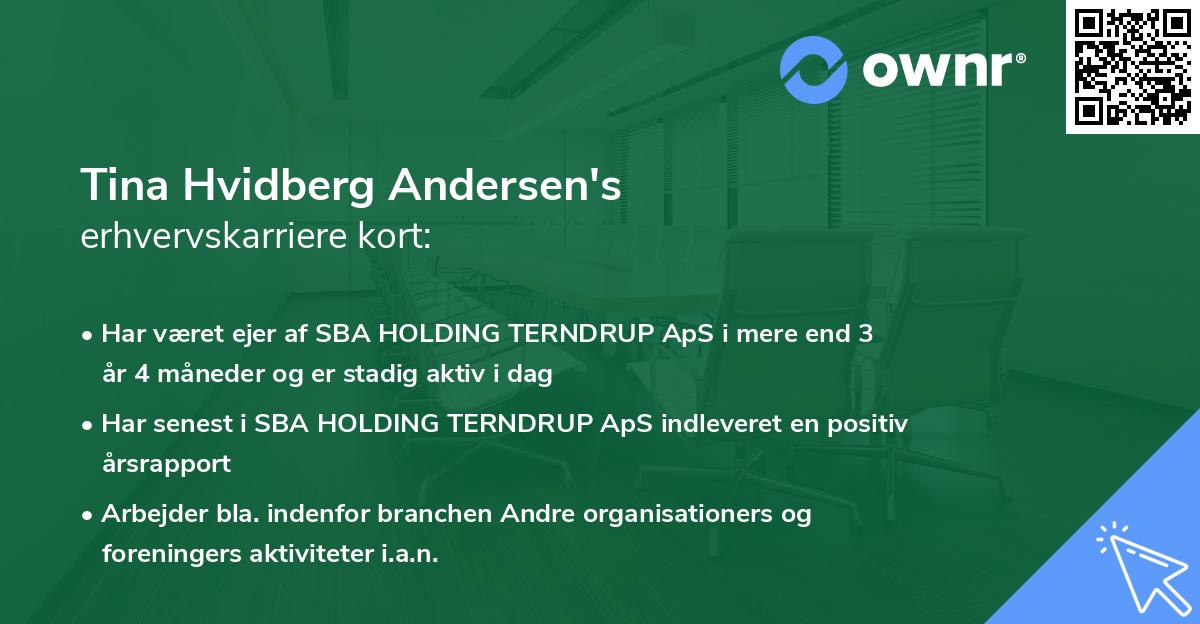 ownr®

Tina Hvidberg Andersen's
erhvervskarriere kort:

• Har været ejer af SBA HOLDING TERNDRUP ApS i mere end 3 år 4 måneder og er stadig aktiv i dag

• Har senest i SBA HOLDING TERNDRUP ApS indleveret en positiv årsrapport

• Arbejder bla. indenfor branchen Andre organisationers og foreningers aktiviteter i.a.n.